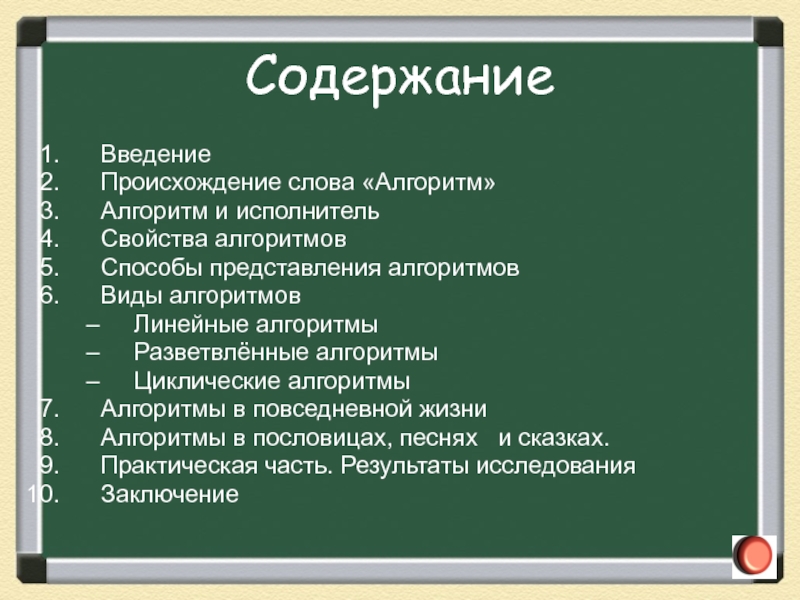 Содержание

1. Введение
2. Происхождение слова «Алгоритм»
3. Алгоритм и исполнитель
4. Свойства алгоритмов
5. Способы представления алгоритмов
6. Виды алгоритмов
– Линейные алгоритмы
– Разветвлённые алгоритмы
– Циклические алгоритмы
7. Алгоритмы в повседневной жизни
8. Алгоритмы в пословицах, песнях и сказках.
9. Практическая часть. Результаты исследования
10. Заключение